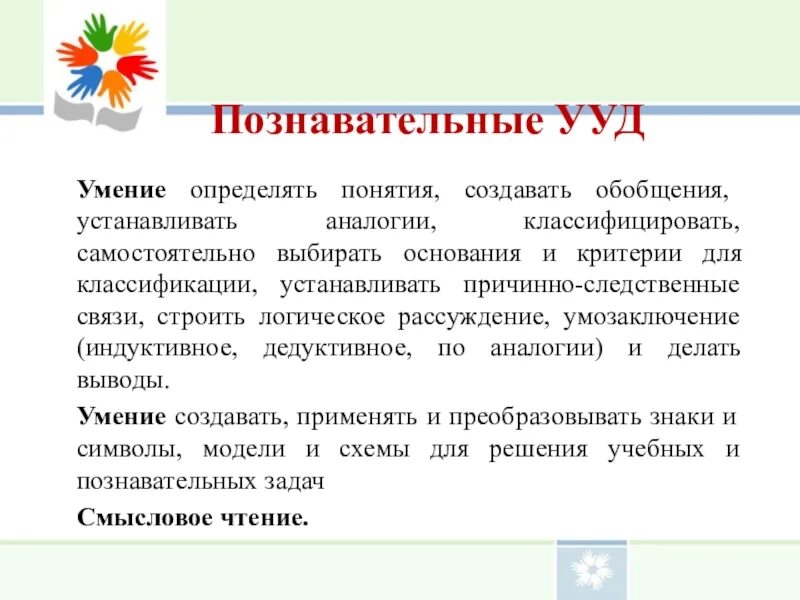 Познавательные УУД

Умение определять понятия, создавать обобщения, устанавливать аналогии, классифицировать, самостоятельно выбирать основания и критерии для классификации, устанавливать причинно-следственные связи, строить логическое рассуждение, умозаключение (индуктивное, дедуктивное, по аналогии) и делать выводы.

Умение создавать, применять и преобразовывать знаки и символы, модели и схемы для решения учебных и познавательных задач

Смысловое чтение.